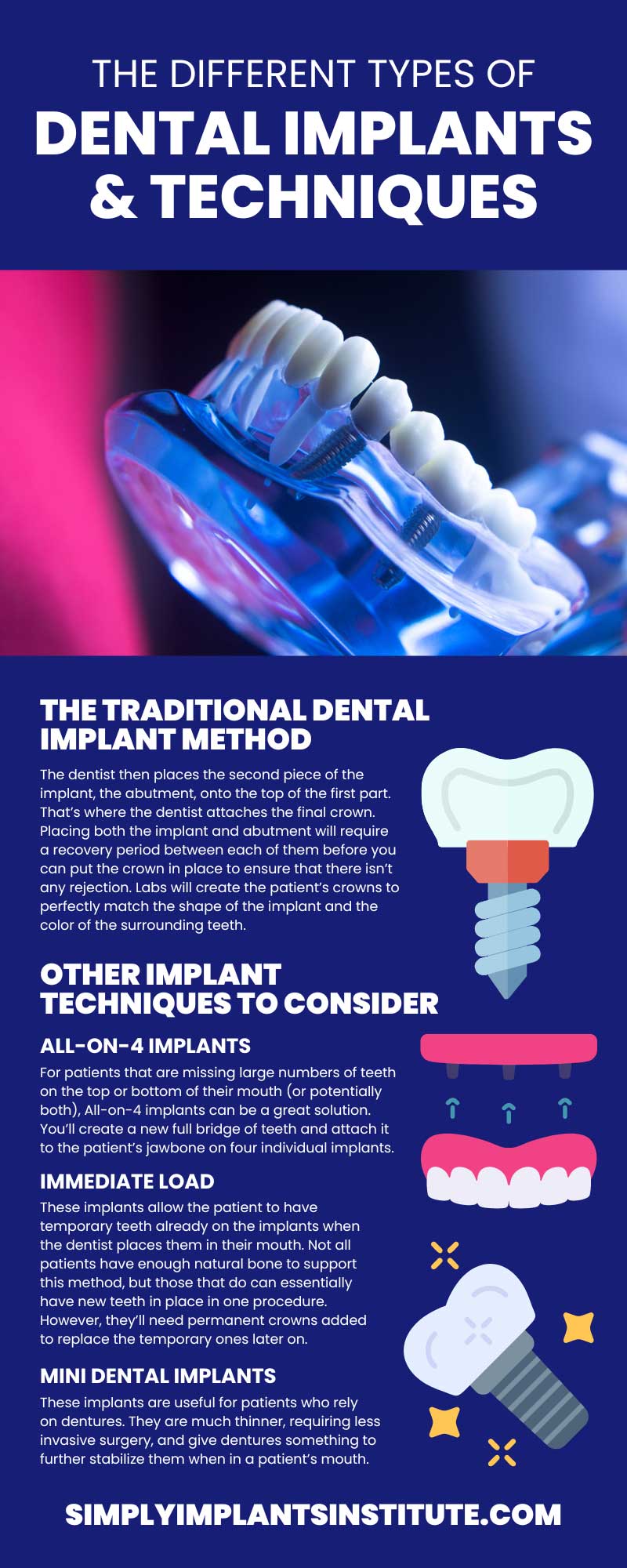 THE DIFFERENT TYPES OF
DENTAL IMPLANTS & TECHNIQUES

THE TRADITIONAL DENTAL IMPLANT METHOD

The dentist then places the second piece of the implant, the abutment, onto the top of the first part. That's where the dentist attaches the final crown. Placing both the implant and abutment will require a recovery period between each of them before you can put the crown in place to ensure that there isn't any rejection. Labs will create the patient's crowns to perfectly match the shape of the implant and the color of the surrounding teeth.

OTHER IMPLANT TECHNIQUES TO CONSIDER

ALL-ON-4 IMPLANTS

For patients that are missing large numbers of teeth on the top or bottom of their mouth (or potentially both), All-on-4 implants can be a great solution. You'll create a new full bridge of teeth and attach it to the patient's jawbone on four individual implants.

IMMEDIATE LOAD

These implants allow the patient to have temporary teeth already on the implants when the dentist places them in their mouth. Not all patients have enough natural bone to support this method, but those that do can essentially have new teeth in place in one procedure. However, they'll need permanent crowns added to replace the temporary ones later on.

MINI DENTAL IMPLANTS

These implants are useful for patients who rely on dentures. They are much thinner, requiring less invasive surgery, and give dentures something to further stabilize them when in a patient's mouth.

SIMPLYIMPLANTSINSTITUTE.COM